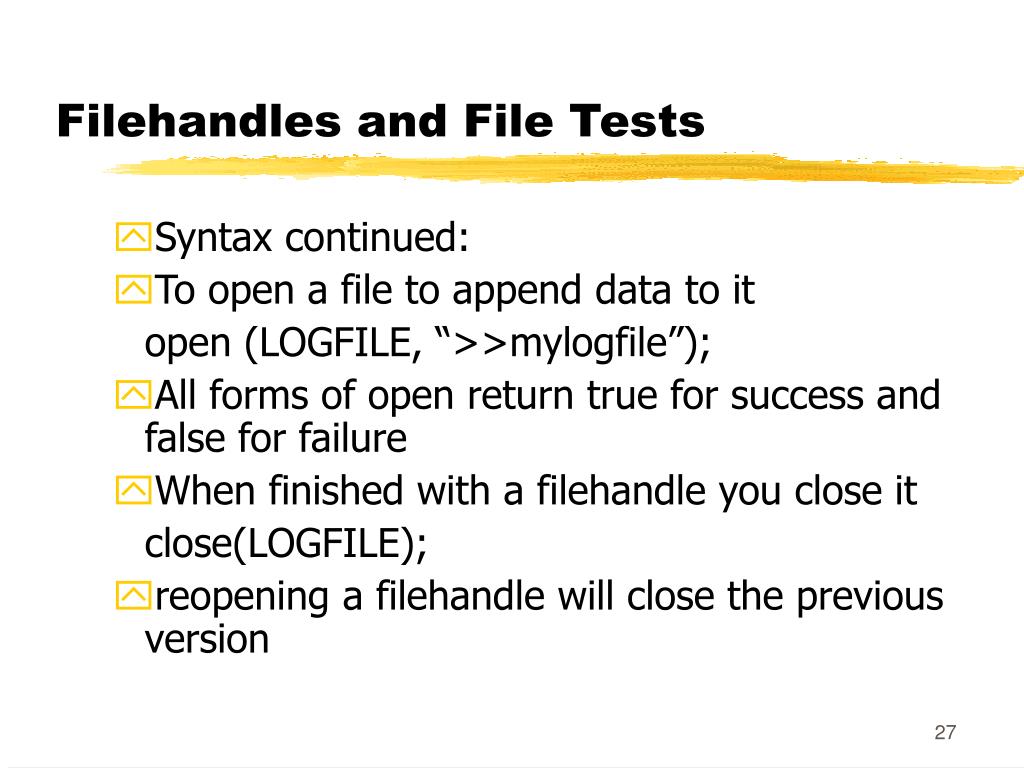 Filehandles and File Tests

Syntax continued:

To open a file to append data to it
open (LOGFILE, “>>mylogfile”);

All forms of open return true for success and false for failure

When finished with a filehandle you close it
close(LOGFILE);

reopening a filehandle will close the previous version

27